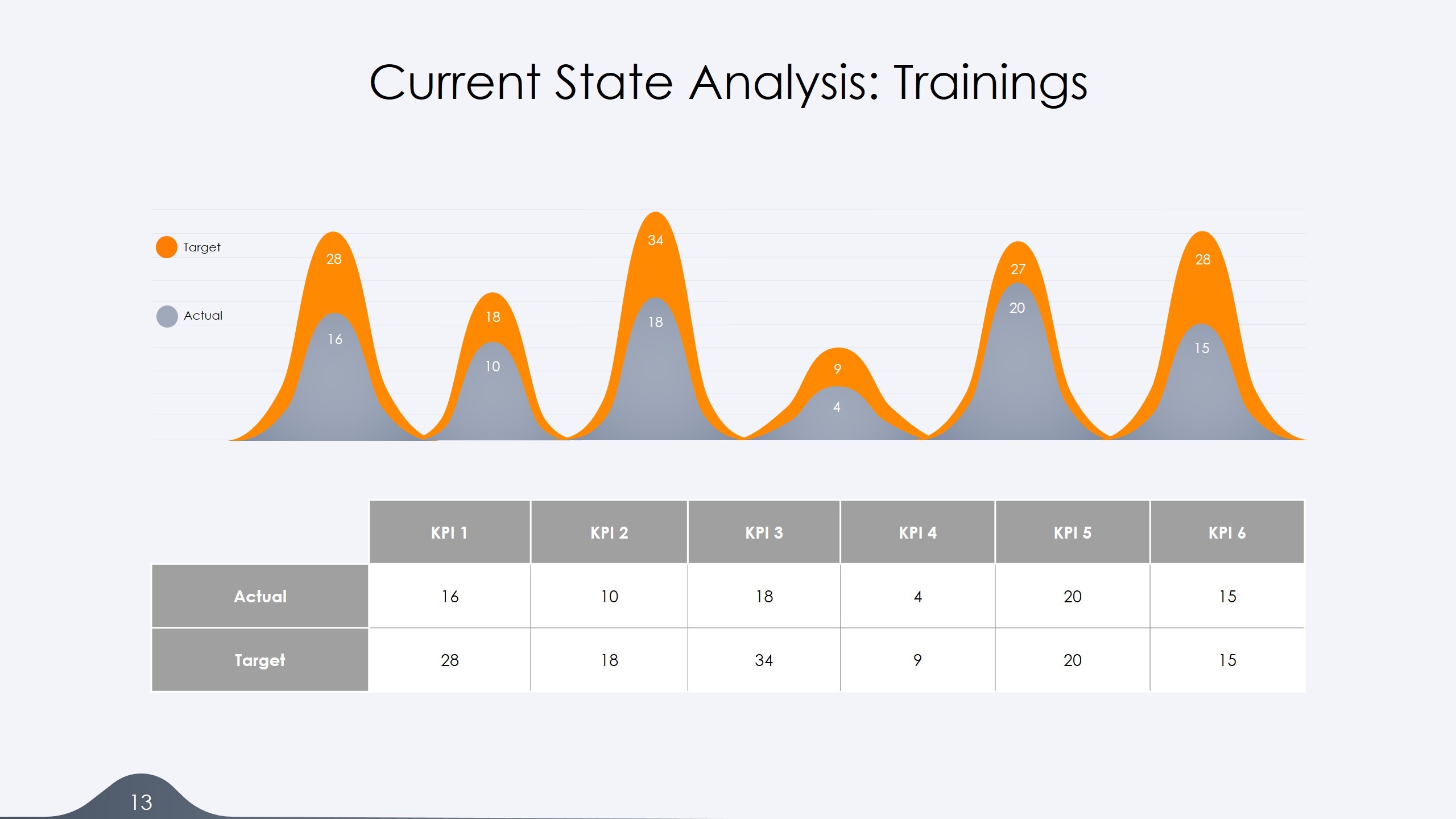 Current State Analysis: Trainings

Target
Actual

28
16
18
10
34
18
9
4
27
20
28
15

| | KPI 1 | KPI 2 | KPI 3 | KPI 4 | KPI 5 | KPI 6 |
|---|---|---|---|---|---|---|
| Actual | 16 | 10 | 18 | 4 | 20 | 15 |
| Target | 28 | 18 | 34 | 9 | 20 | 15 |

13